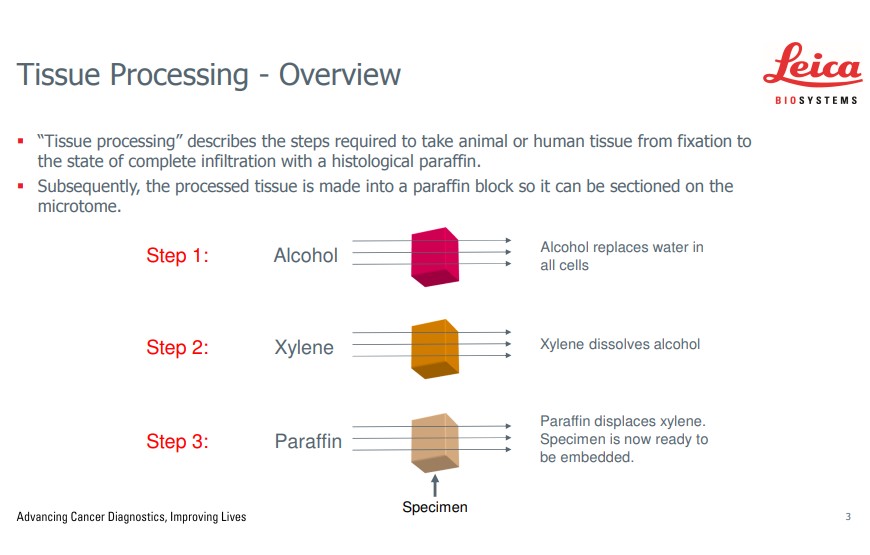 Tissue Processing - Overview

Leica
BIOSYSTEMS

▪ "Tissue processing" describes the steps required to take animal or human tissue from fixation to the state of complete infiltration with a histological paraffin.
▪ Subsequently, the processed tissue is made into a paraffin block so it can be sectioned on the microtome.

Step 1: Alcohol Alcohol replaces water in all cells

Step 2: Xylene Xylene dissolves alcohol

Step 3: Paraffin Paraffin displaces xylene. Specimen is now ready to be embedded.

Specimen

Advancing Cancer Diagnostics, Improving Lives

3